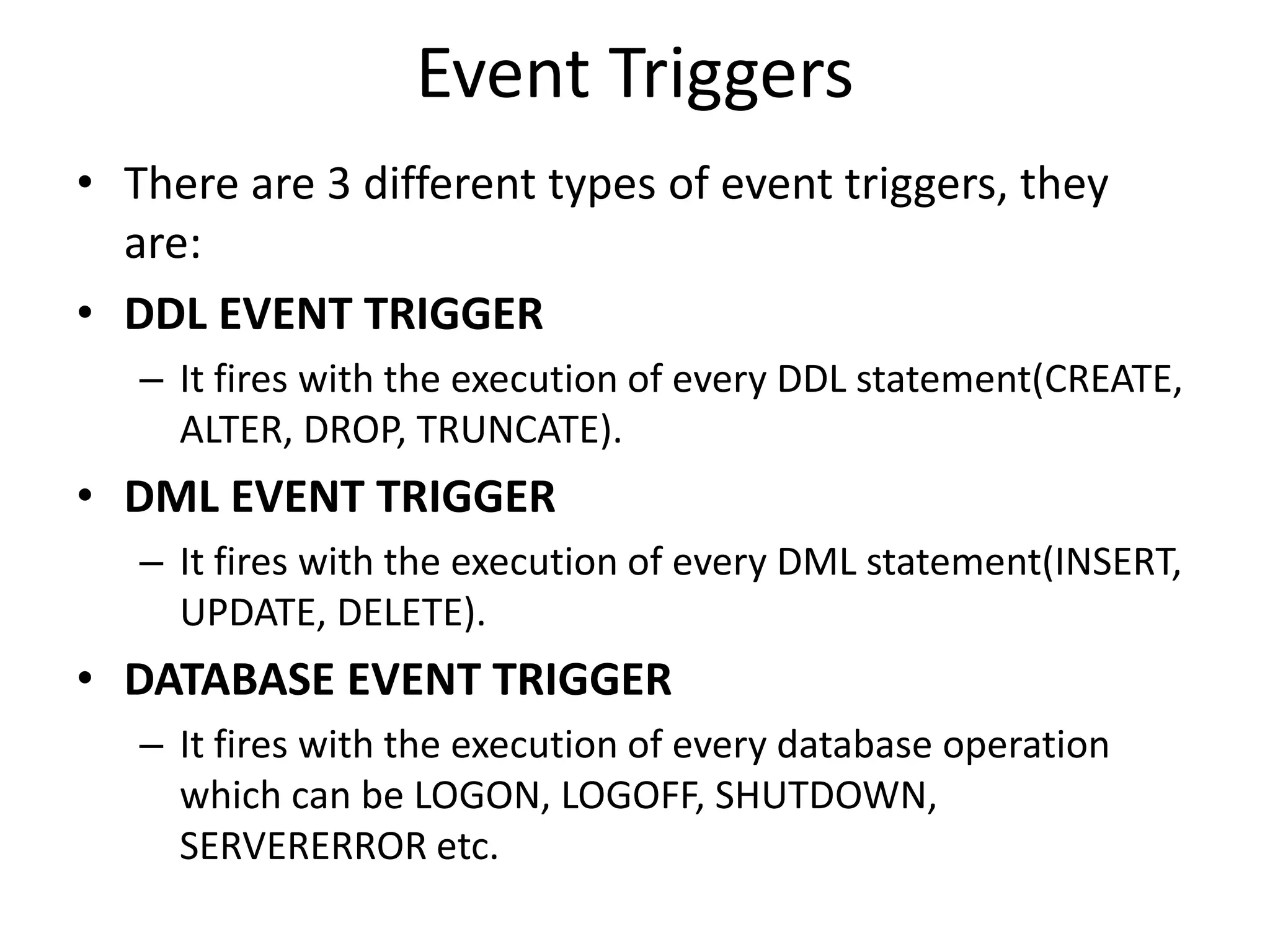 Event Triggers

• There are 3 different types of event triggers, they are:

• DDL EVENT TRIGGER

– It fires with the execution of every DDL statement(CREATE, ALTER, DROP, TRUNCATE).

• DML EVENT TRIGGER

– It fires with the execution of every DML statement(INSERT, UPDATE, DELETE).

• DATABASE EVENT TRIGGER

– It fires with the execution of every database operation which can be LOGON, LOGOFF, SHUTDOWN, SERVERERROR etc.